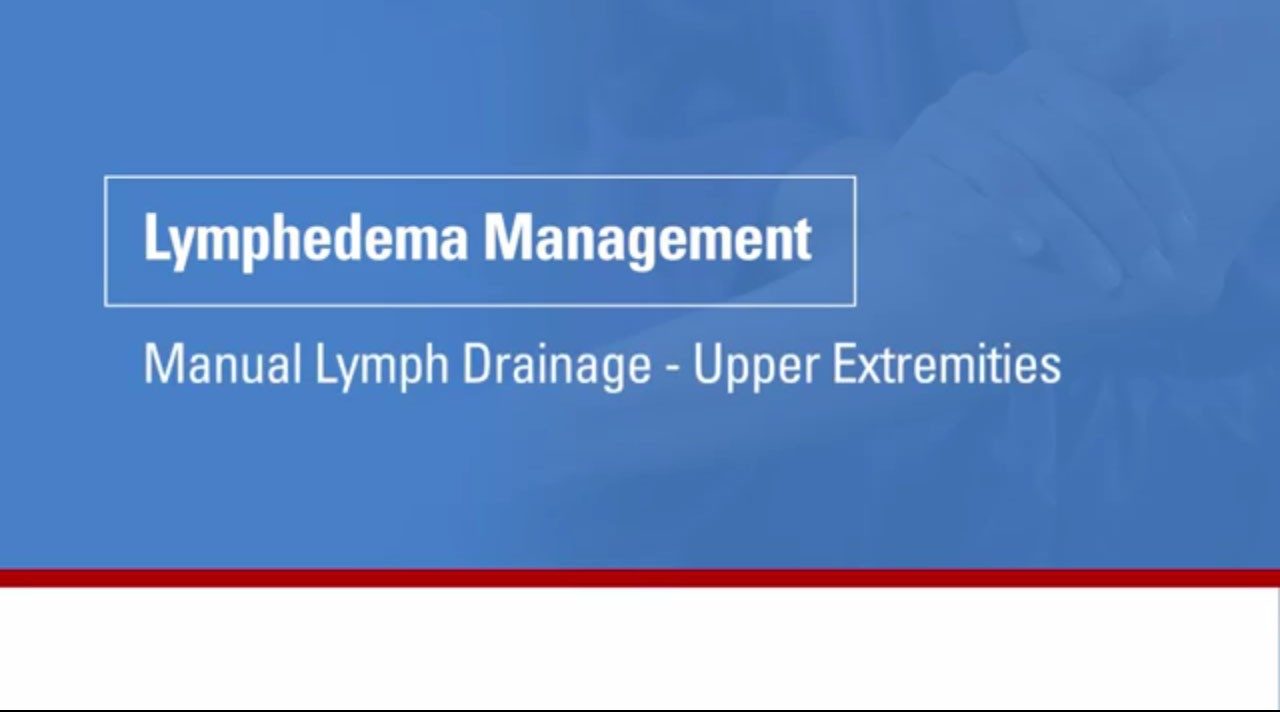 Lymphedema Management

Manual Lymph Drainage - Upper Extremities